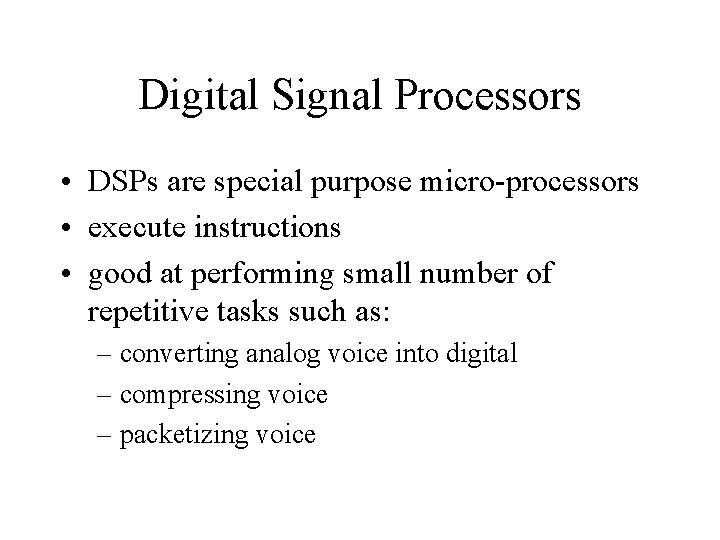 Digital Signal Processors

• DSPs are special purpose micro-processors
• execute instructions
• good at performing small number of repetitive tasks such as:
– converting analog voice into digital
– compressing voice
– packetizing voice